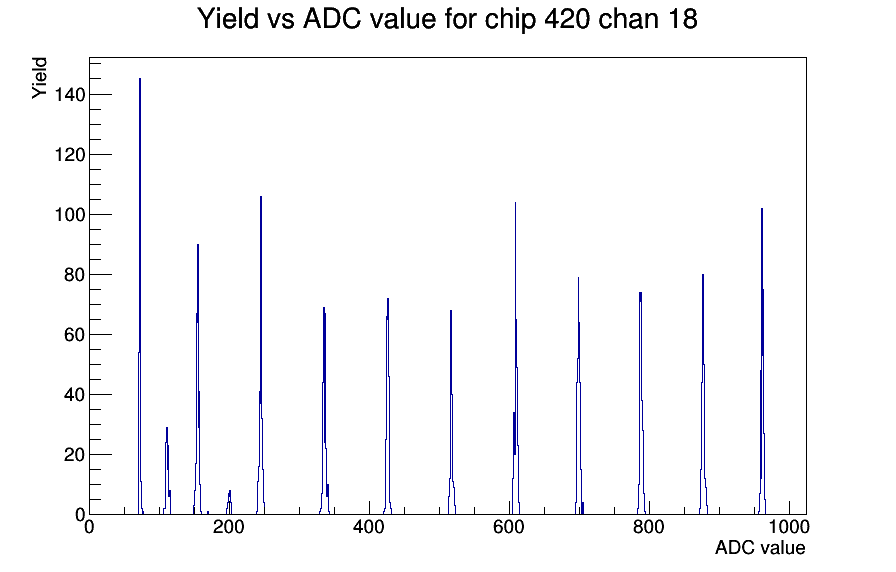 Yield vs ADC value for chip 420 chan 18

Yield

140
120
100
80
60
40
20
0

0
200
400
600
800
1000

ADC value